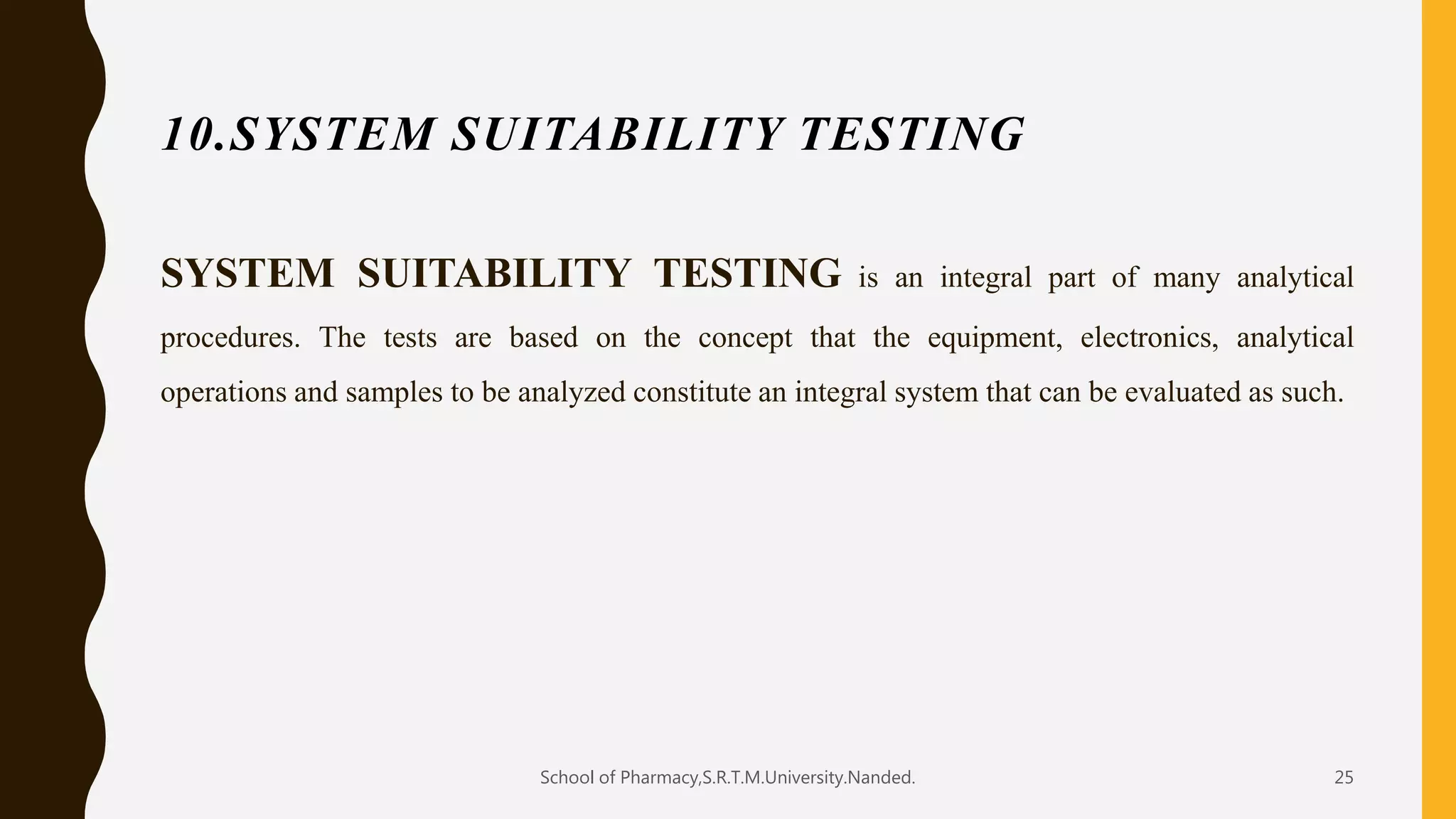 10.SYSTEM SUITABILITY TESTING

SYSTEM SUITABILITY TESTING is an integral part of many analytical procedures. The tests are based on the concept that the equipment, electronics, analytical operations and samples to be analyzed constitute an integral system that can be evaluated as such.

School of Pharmacy,S.R.T.M.University.Nanded.

25